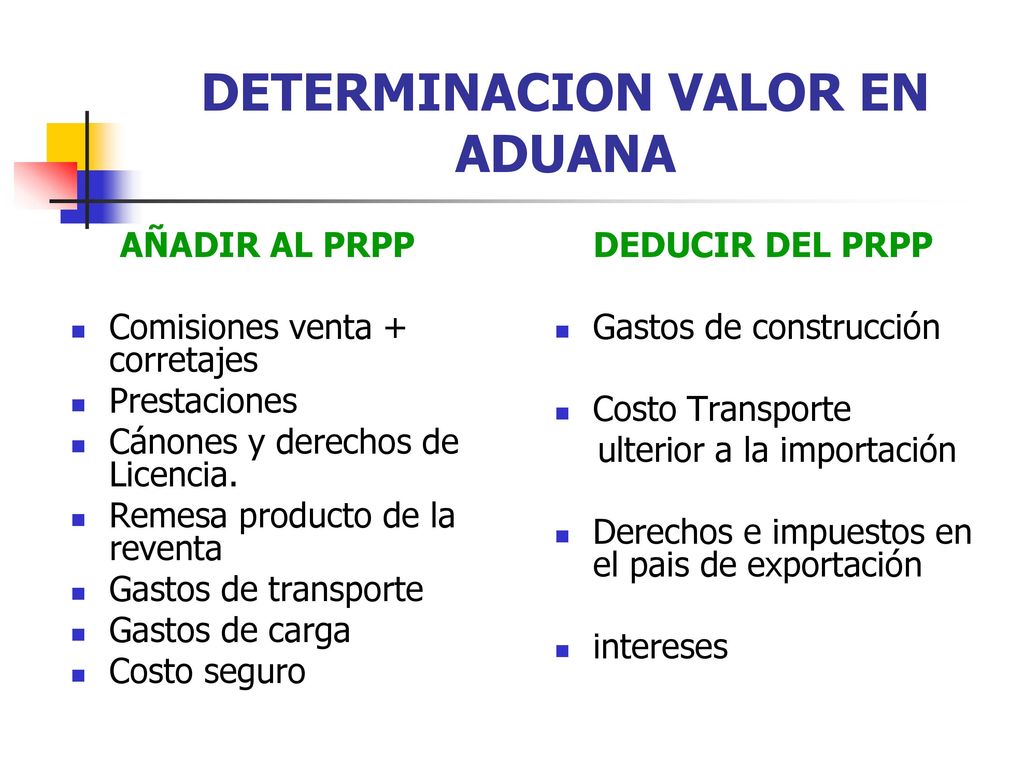 DETERMINACION VALOR EN ADUANA

AÑADIR AL PRPP

- Comisiones venta + corretajes
- Prestaciones
- Cánones y derechos de Licencia.
- Remesa producto de la reventa
- Gastos de transporte
- Gastos de carga
- Costo seguro

DEDUCIR DEL PRPP

- Gastos de construcción
- Costo Transporte ulterior a la importación
- Derechos e impuestos en el pais de exportación
- intereses